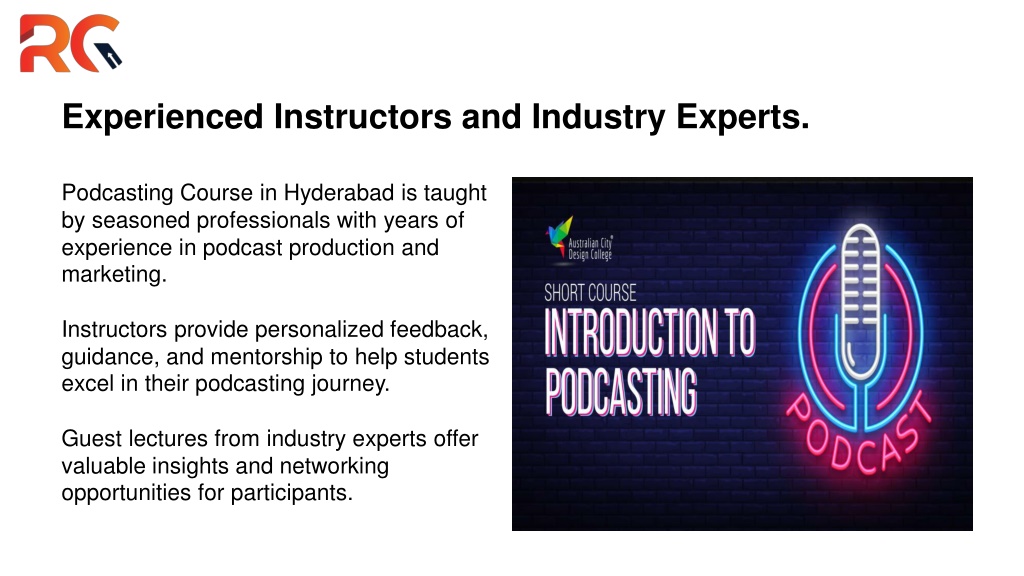 RG

Experienced Instructors and Industry Experts.

Podcasting Course in Hyderabad is taught by seasoned professionals with years of experience in podcast production and marketing.

Instructors provide personalized feedback, guidance, and mentorship to help students excel in their podcasting journey.

Guest lectures from industry experts offer valuable insights and networking opportunities for participants.

Australian City Design College

SHORT COURSE

INTRODUCTION TO PODCASTING

PODCAST